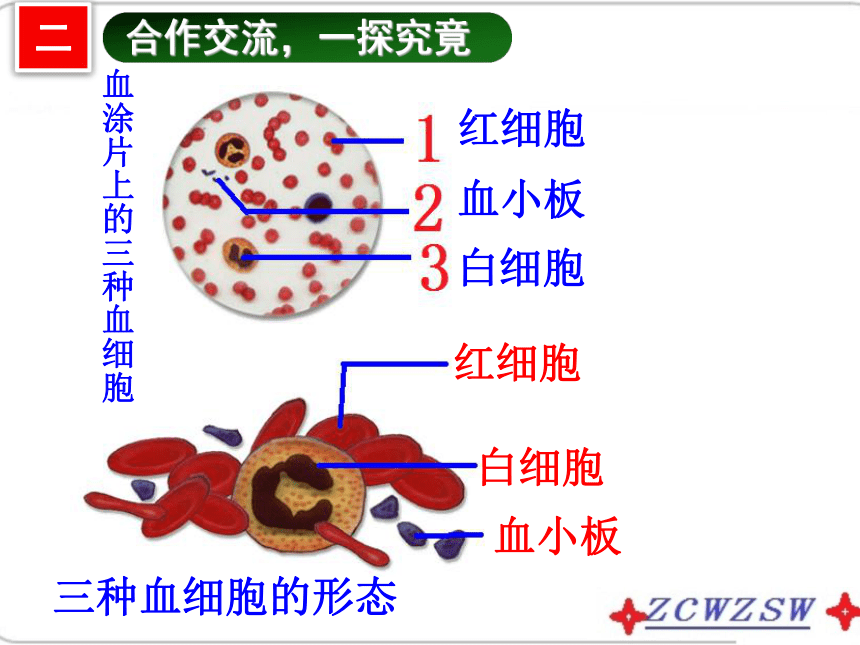 二 合作交流，一探究竟

血涂片上的三种血细胞

1 红细胞
2 血小板
3 白细胞

红细胞
白细胞
血小板

三种血细胞的形态

ZCWZSW